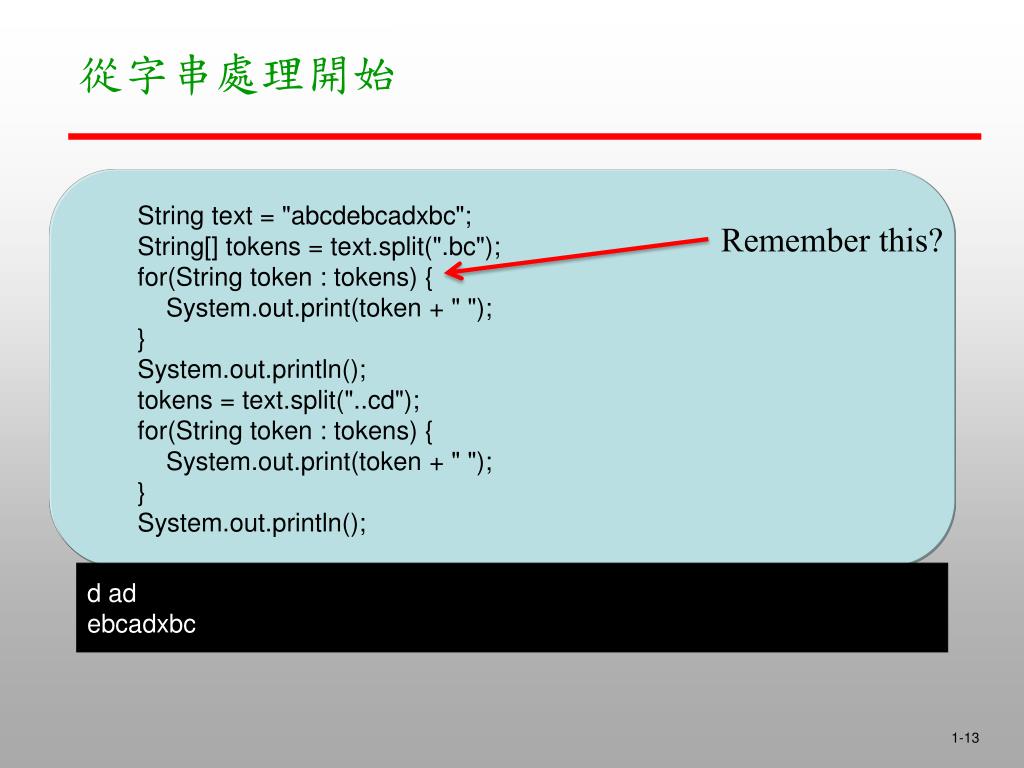 從字串處理開始

String text = "abcdebcadxbc";
String[] tokens = text.split(".bc");
for(String token : tokens) {
System.out.print(token + " ");
}
System.out.println();
tokens = text.split("..cd");
for(String token : tokens) {
System.out.print(token + " ");
}
System.out.println();

Remember this?

d ad
ebcadxbc

1-13